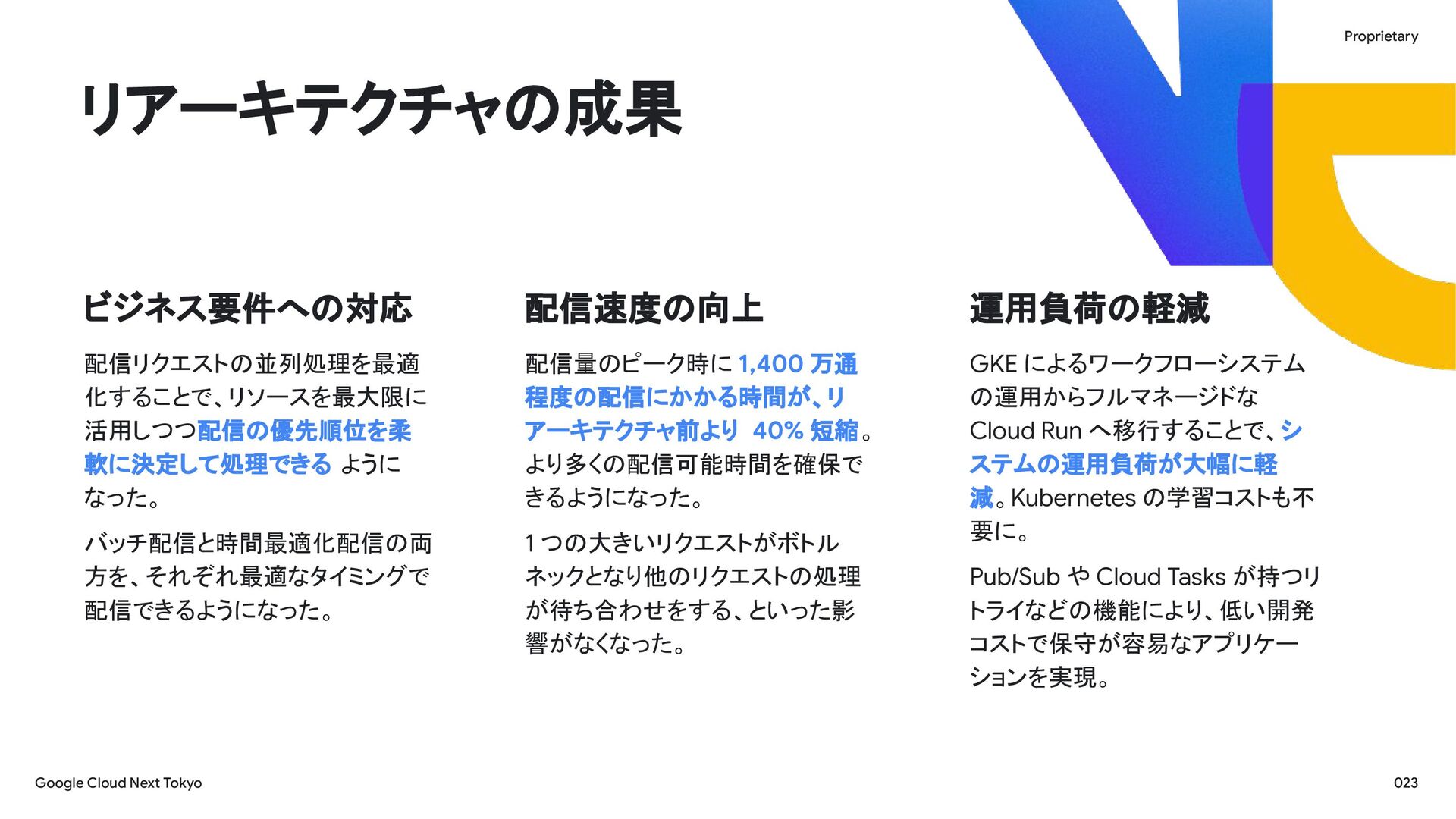 Proprietary

リアーキテクチャの成果

ビジネス要件への対応

配信リクエストの並列処理を最適化することで、リソースを最大限に活用しつつ配信の優先順位を柔軟に決定して処理できる ようになった。

バッチ配信と時間最適化配信の両方を、それぞれ最適なタイミングで配信できるようになった。

配信速度の向上

配信量のピーク時に 1,400 万通程度の配信にかかる時間が、リアーキテクチャ前より 40% 短縮。より多くの配信可能時間を確保できるようになった。

1 つの大きいリクエストがボトルネックとなり他のリクエストの処理が待ち合わせをする、といった影響がなくなった。

運用負荷の軽減

GKE によるワークフローシステムの運用からフルマネージドな Cloud Run へ移行することで、システムの運用負荷が大幅に軽減。Kubernetes の学習コストも不要に。

Pub/Sub や Cloud Tasks が持つリトライなどの機能により、低い開発コストで保守が容易なアプリケーションを実現。

Google Cloud Next Tokyo

023